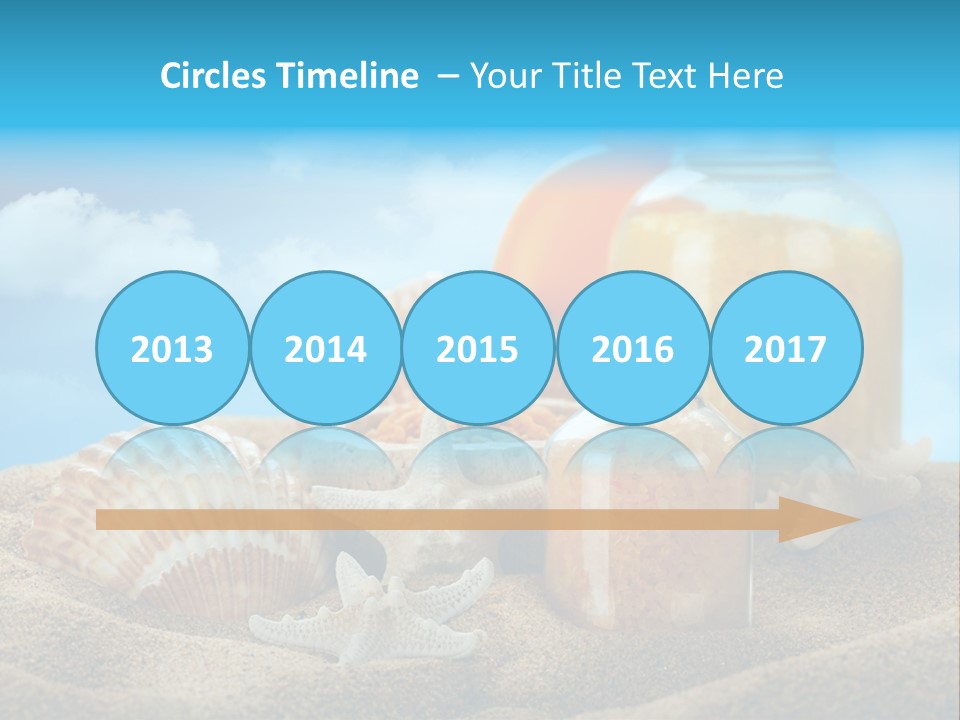 Circles Timeline – Your Title Text Here

2013 2014 2015 2016 2017